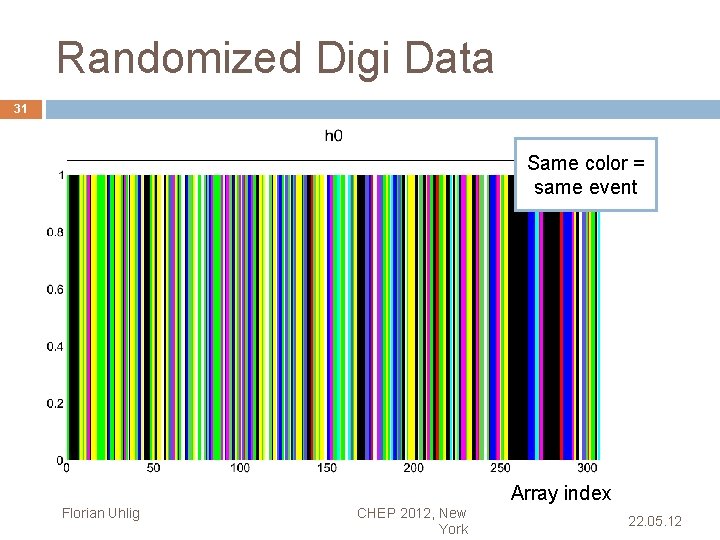 Randomized Digi Data

31

h0

Same color = same event

1

0.8

0.6

0.4

0.2

0

0 50 100 150 200 250 300

Array index

Florian Uhlig

CHEP 2012, New York

22.05.12